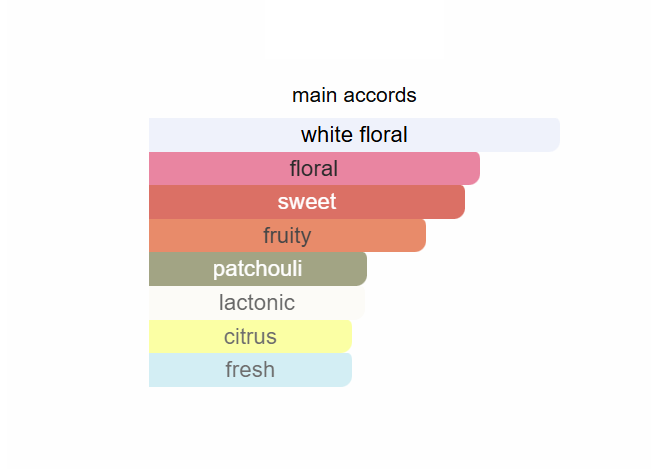 main accords

white floral

floral

sweet

fruity

patchouli

lactonic

citrus

fresh